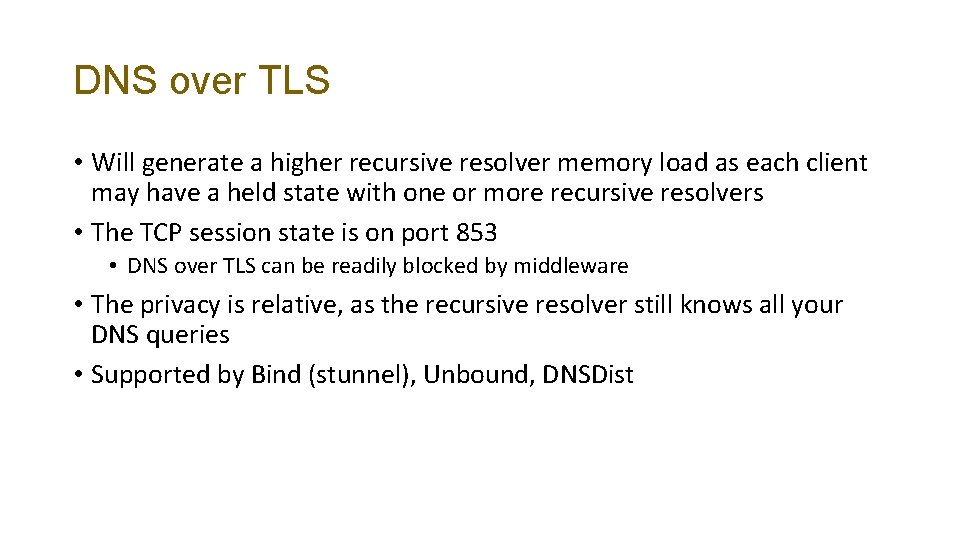 DNS over TLS

• Will generate a higher recursive resolver memory load as each client may have a held state with one or more recursive resolvers
• The TCP session state is on port 853
  • DNS over TLS can be readily blocked by middleware
• The privacy is relative, as the recursive resolver still knows all your DNS queries
• Supported by Bind (stunnel), Unbound, DNSDist